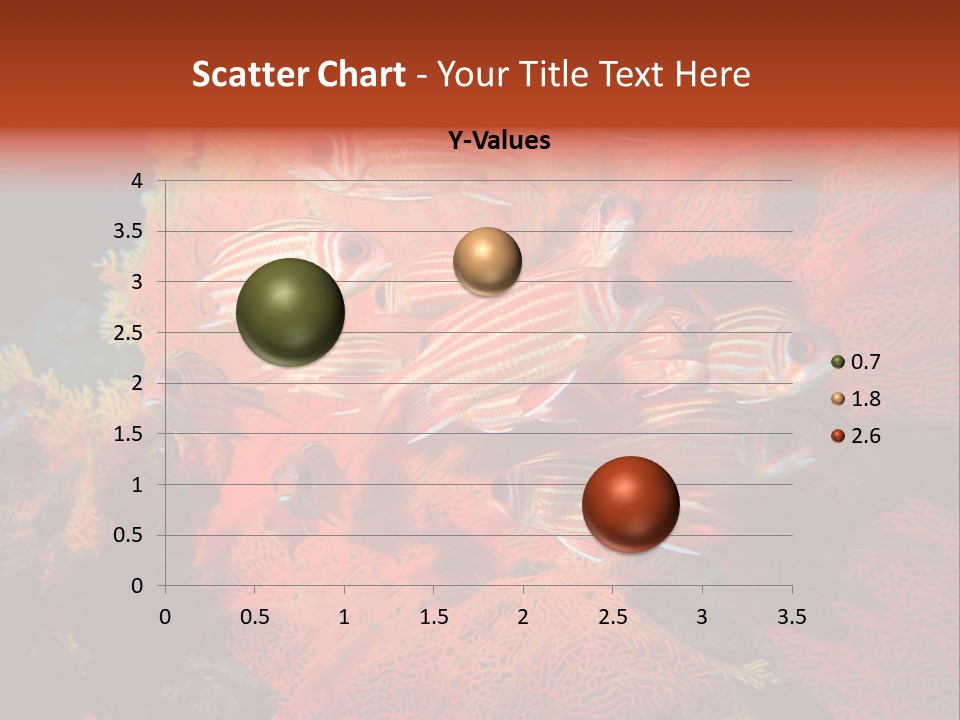 Scatter Chart - Your Title Text Here

Y-Values

4
3.5
3
2.5
2
1.5
1
0.5
0

0 0.5 1 1.5 2 2.5 3 3.5

0.7
1.8
2.6